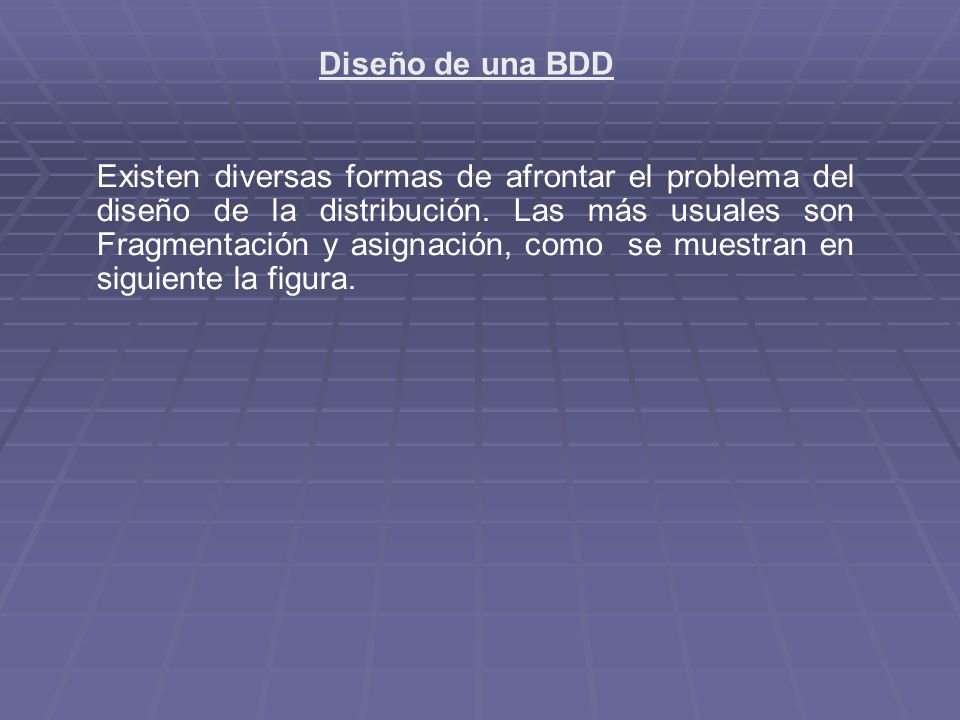 Diseño de una BDD

Existen diversas formas de afrontar el problema del diseño de la distribución. Las más usuales son Fragmentación y asignación, como  se muestran en siguiente la figura.